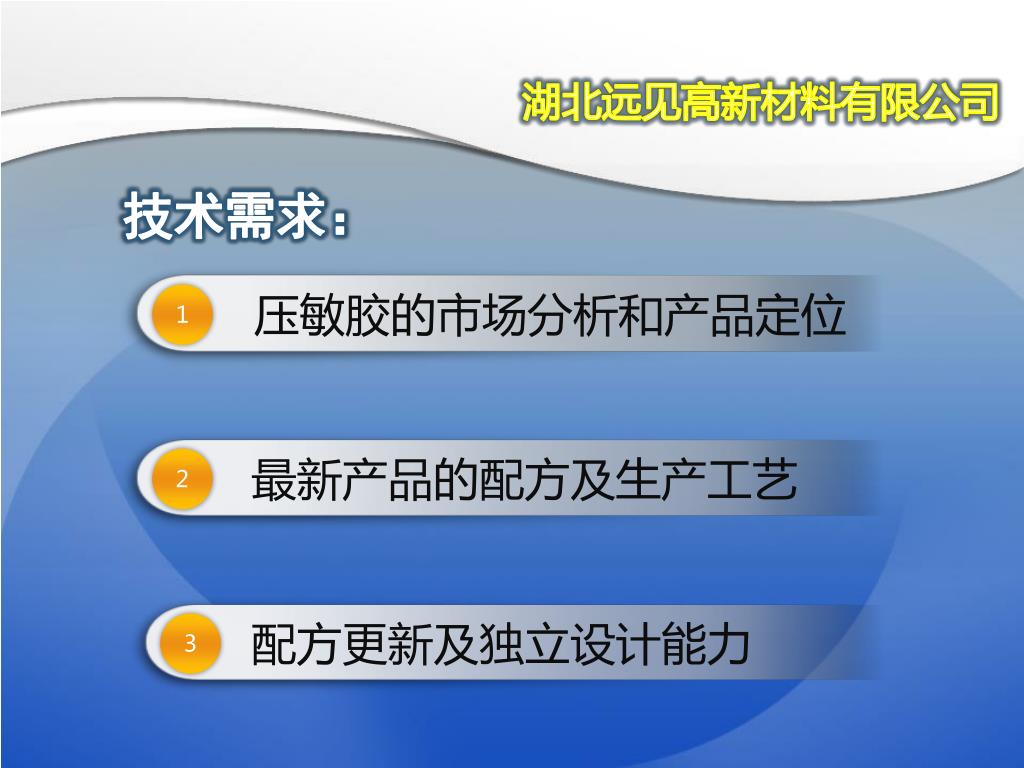 湖北远见高新材料有限公司

技术需求：

1 压敏胶的市场分析和产品定位

2 最新产品的配方及生产工艺

3 配方更新及独立设计能力